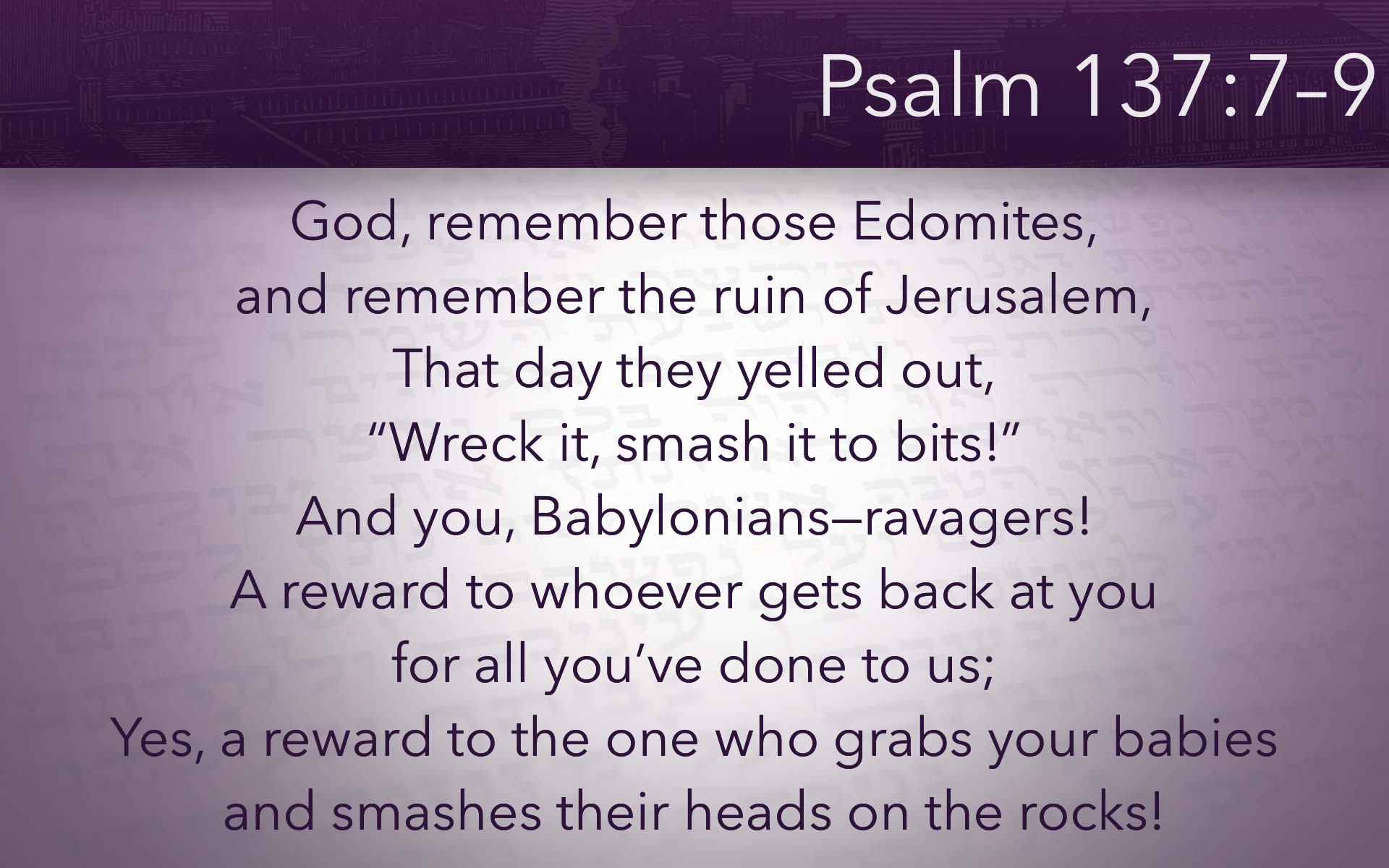 Psalm 137:7-9

God, remember those Edomites,
and remember the ruin of Jerusalem,
That day they yelled out,
“Wreck it, smash it to bits!”
And you, Babylonians–ravagers!
A reward to whoever gets back at you
for all you’ve done to us;
Yes, a reward to the one who grabs your babies
and smashes their heads on the rocks!